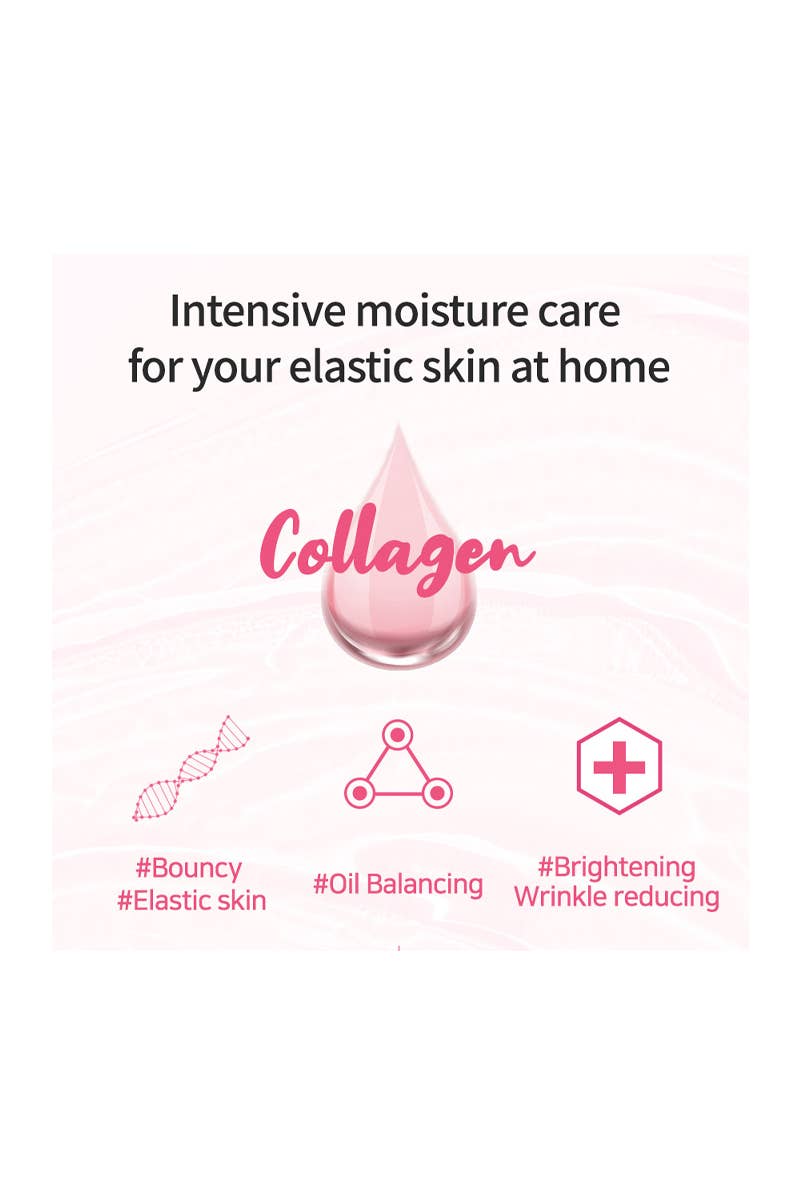 Intensive moisture care for your elastic skin at home

Collagen

#Bouncy
#Elastic skin

#Oil Balancing

#Brightening
Wrinkle reducing